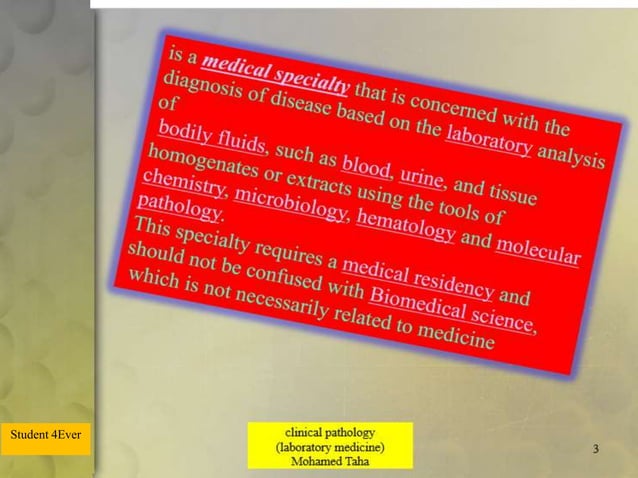 is a medical specialty that is concerned with the diagnosis of disease based on the laboratory analysis of bodily fluids, such as blood, urine, and tissue homogenates or extracts using the tools of chemistry, microbiology, hematology and molecular pathology.

This specialty requires a medical residency and should not be confused with Biomedical science, which is not necessarily related to medicine

Student 4Ever

clinical pathology
(laboratory medicine)
Mohamed Taha

3